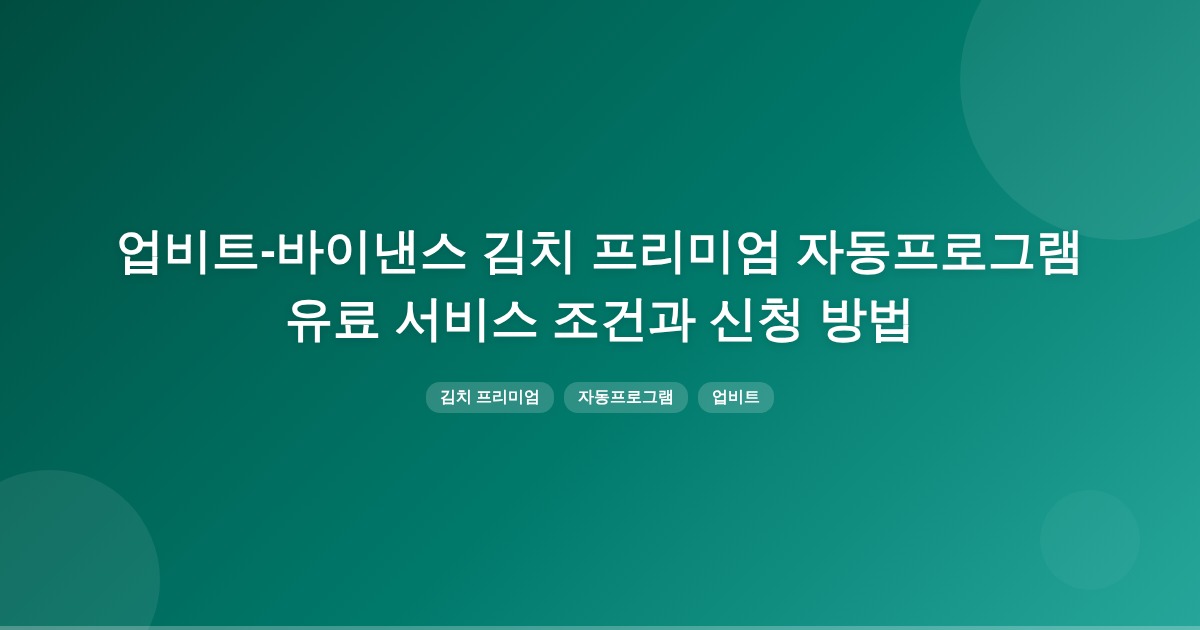 업비트-바이낸스 김치 프리미엄 자동프로그램 유료 서비스 조건과 신청 방법

김치 프리미엄

자동프로그램

업비트